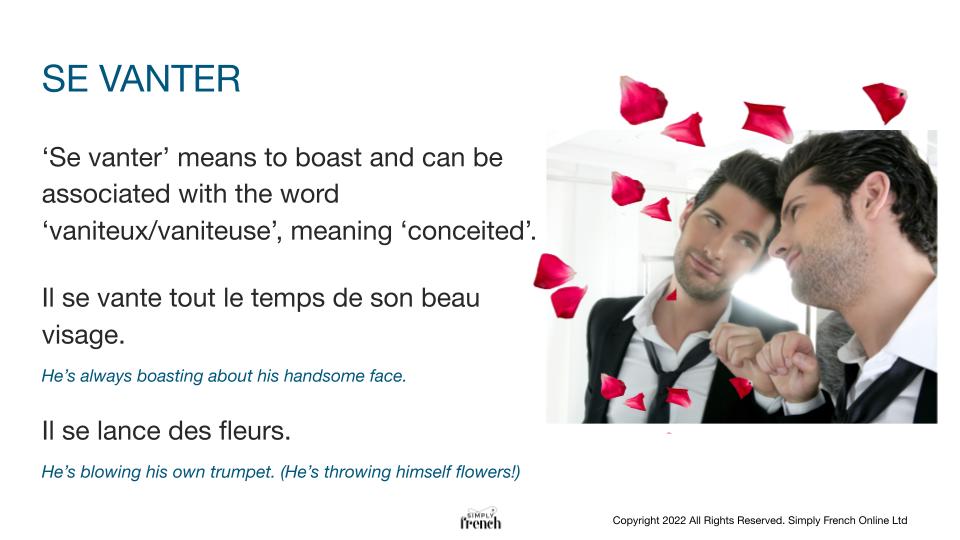 SE VANTER

‘Se vanter’ means to boast and can be associated with the word ‘vaniteux/vaniteuse’, meaning ‘conceited’.

Il se vante tout le temps de son beau visage.

He’s always boasting about his handsome face.

Il se lance des fleurs.

He’s blowing his own trumpet. (He’s throwing himself flowers!)

SIMPLY french

Copyright 2022 All Rights Reserved. Simply French Online Ltd